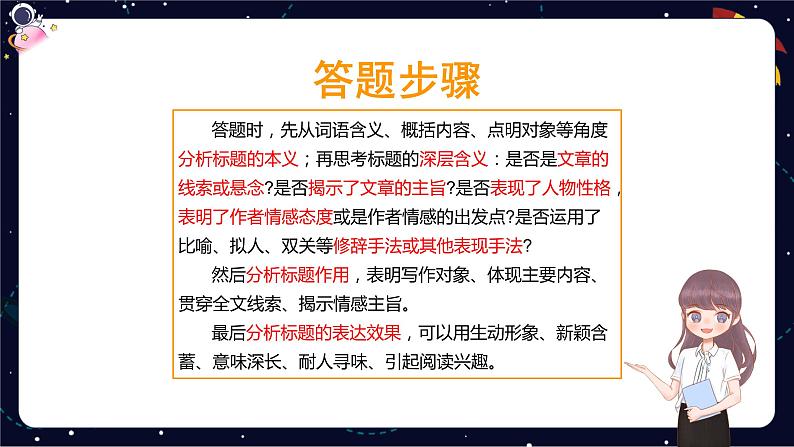 答题步骤

答题时，先从词语含义、概括内容、点明对象等角度分析标题的本义；再思考标题的深层含义：是否是文章的线索或悬念?是否揭示了文章的主旨?是否表现了人物性格，表明了作者情感态度或是作者情感的出发点?是否运用了比喻、拟人、双关等修辞手法或其他表现手法?

然后分析标题作用，表明写作对象、体现主要内容、贯穿全文线索、揭示情感主旨。

最后分析标题的表达效果，可以用生动形象、新颖含蓄、意味深长、耐人寻味、引起阅读兴趣。